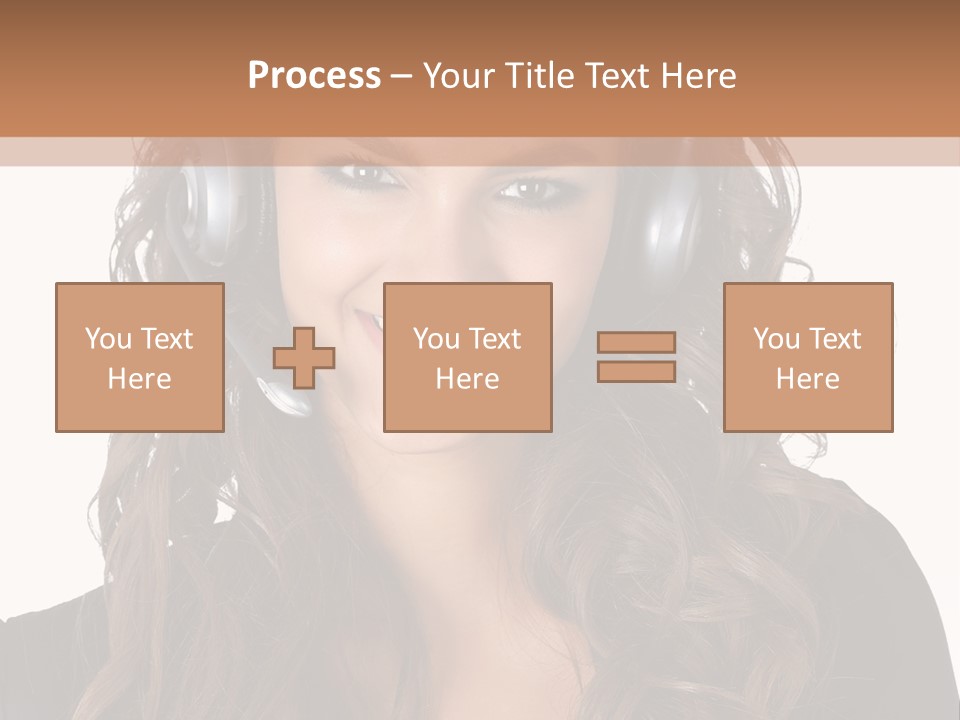 Process – Your Title Text Here

You Text Here

You Text Here

You Text Here